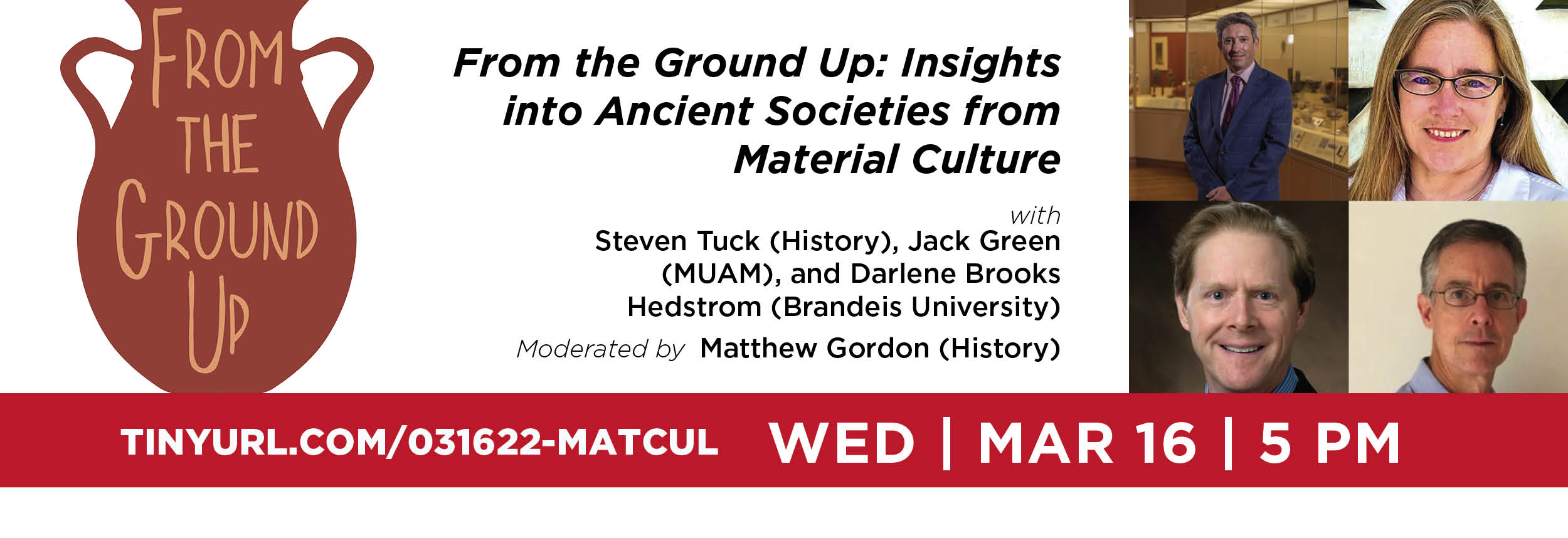 FROM THE GROUND UP

From the Ground Up: Insights into Ancient Societies from Material Culture

with
Steven Tuck (History), Jack Green (MUAM), and Darlene Brooks Hedstrom (Brandeis University)

Moderated by Matthew Gordon (History)

TINYURL.COM/031622-MATCUL WED | MAR 16 | 5 PM